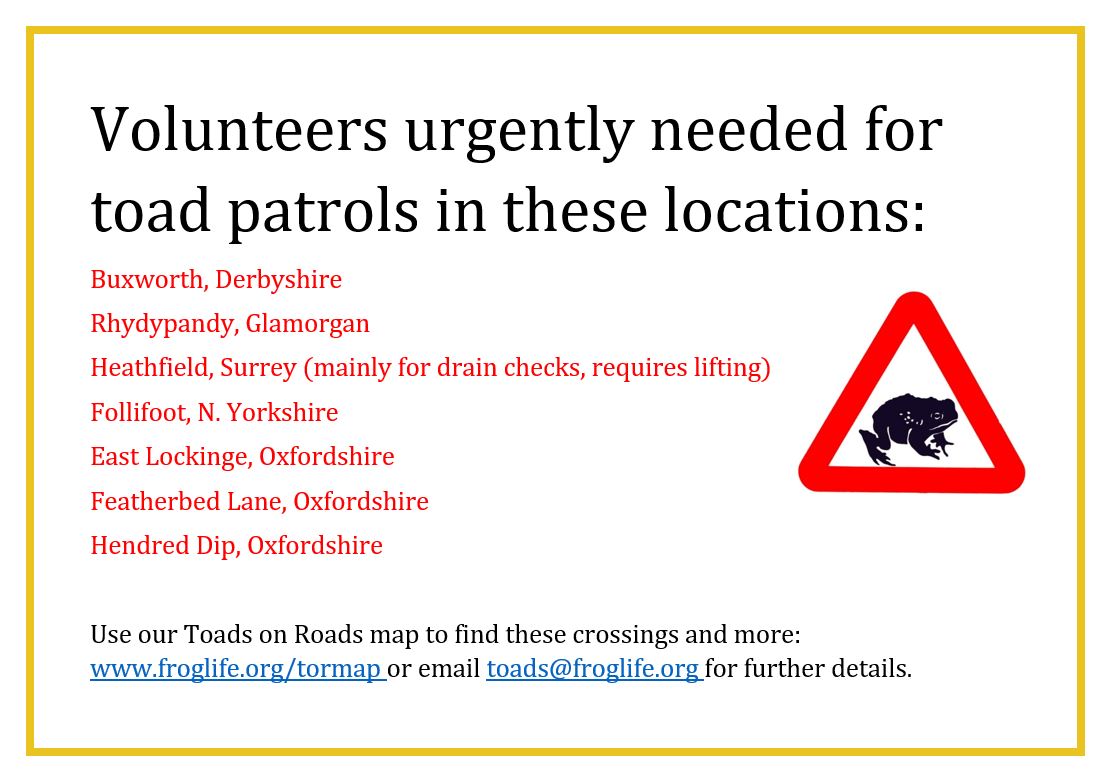 Volunteers urgently needed for toad patrols in these locations:

Buxworth, Derbyshire

Rhydypandy, Glamorgan

Heathfield, Surrey (mainly for drain checks, requires lifting)

Follifoot, N. Yorkshire

East Lockinge, Oxfordshire

Featherbed Lane, Oxfordshire

Hendred Dip, Oxfordshire

Use our Toads on Roads map to find these crossings and more: www.froglife.org/tormap or email toads@froglife.org for further details.